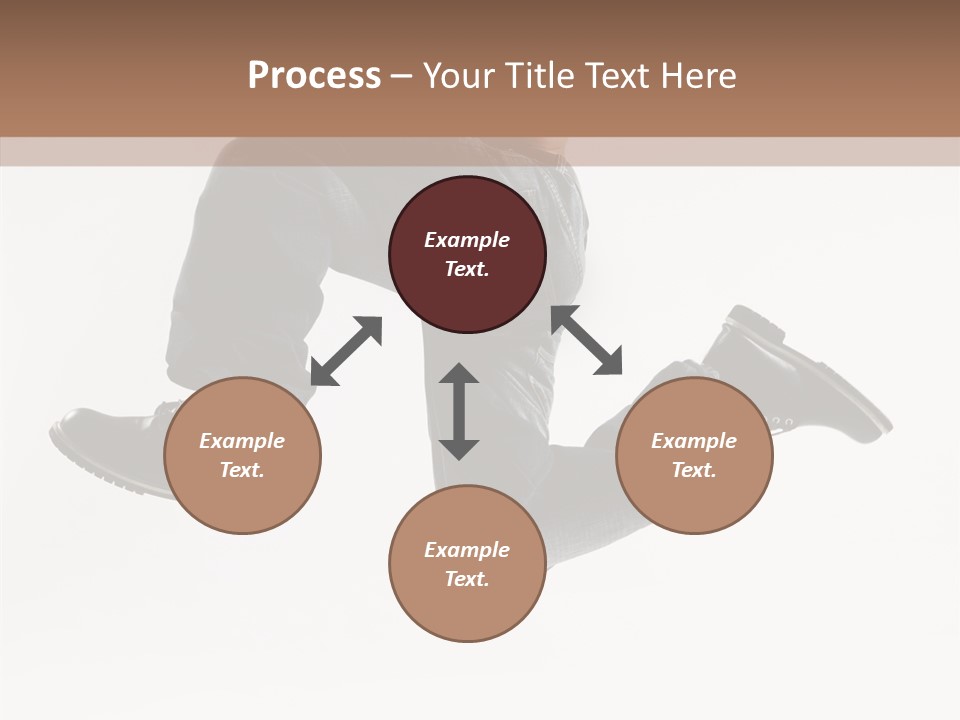 Process – Your Title Text Here

Example Text.

Example Text.

Example Text.

Example Text.